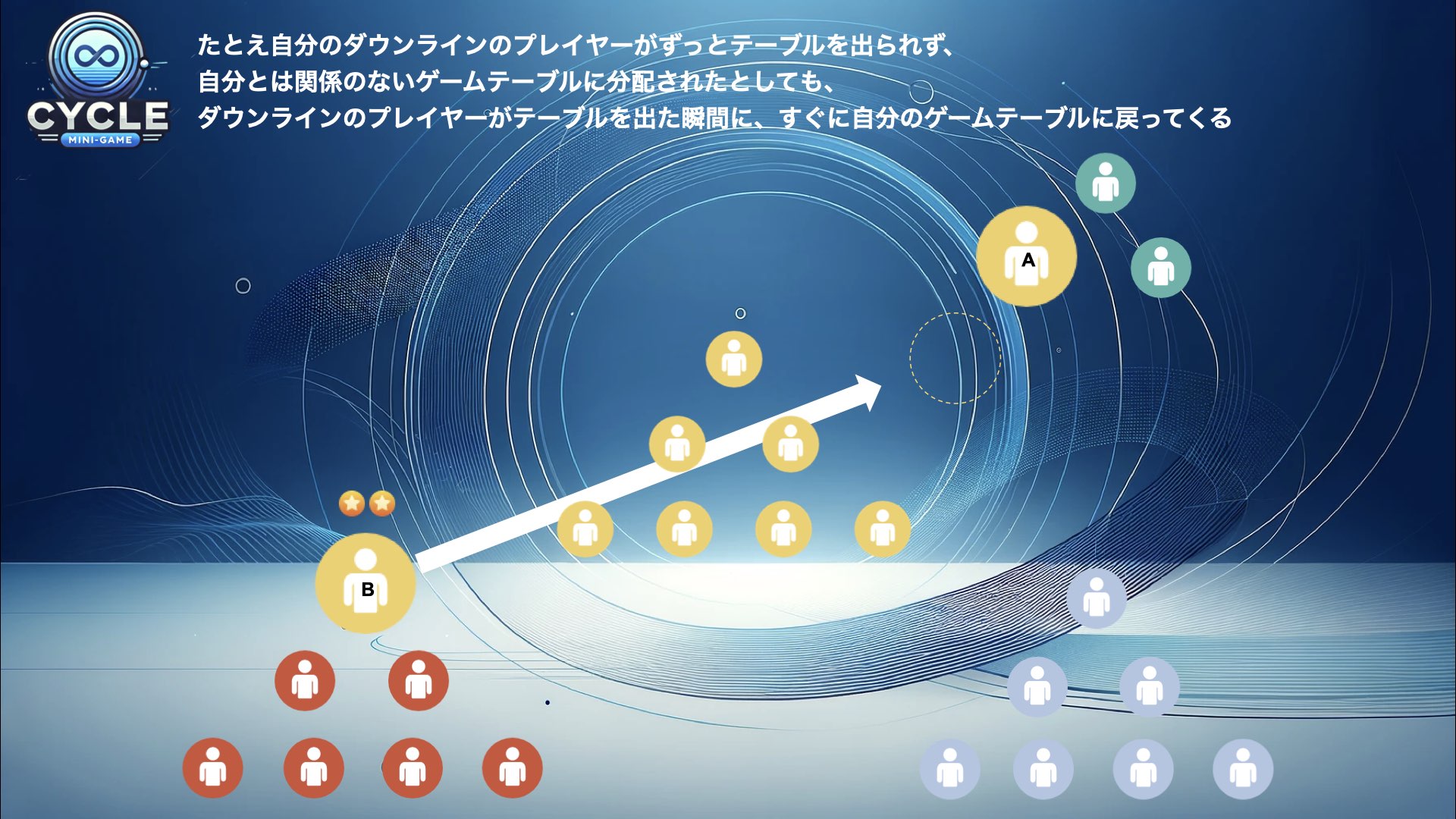 CYCLE
MINI-GAME

たとえ自分のダウンラインのプレイヤーがずっとテーブルを出られず、
自分とは関係のないゲームテーブルに分配されたとしても、
ダウンラインのプレイヤーがテーブルを出た瞬間に、すぐに自分のゲームテーブルに戻ってくる

A

B